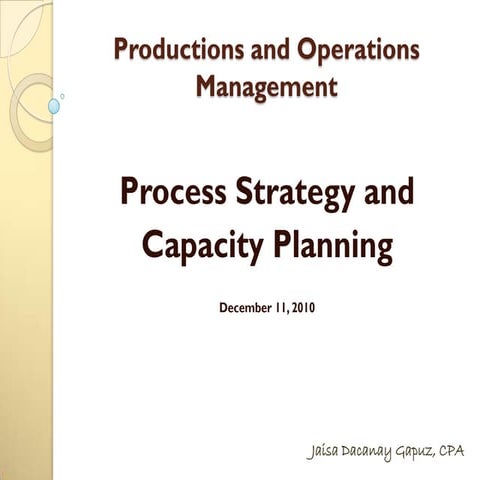 Productions and Operations Management

Process Strategy and Capacity Planning

December 11, 2010

Jaisa Dacanay Gapuz, CPA